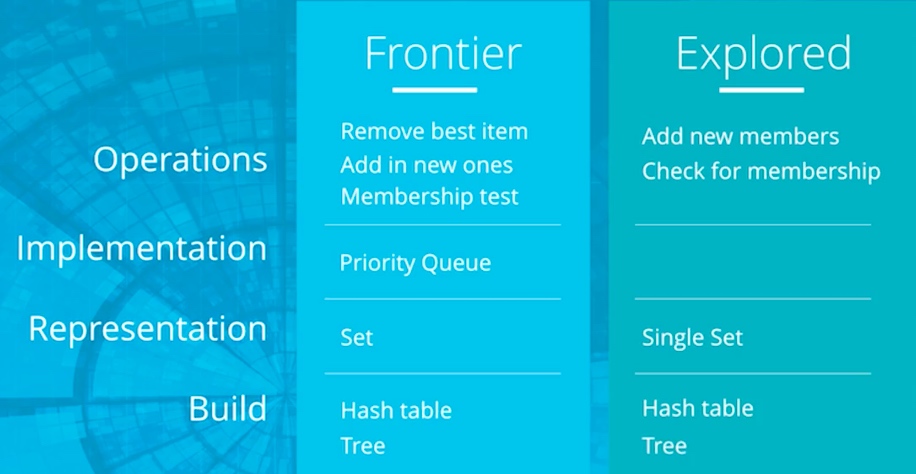 |  | Frontier | Explored |
|---|---|---|
| Operations | Remove best item<br>Add in new ones<br>Membership test | Add new members<br>Check for membership |
| Implementation | Priority Queue |  |
| Representation | Set | Single Set |
| Build | Hash table<br>Tree | Hash table<br>Tree |